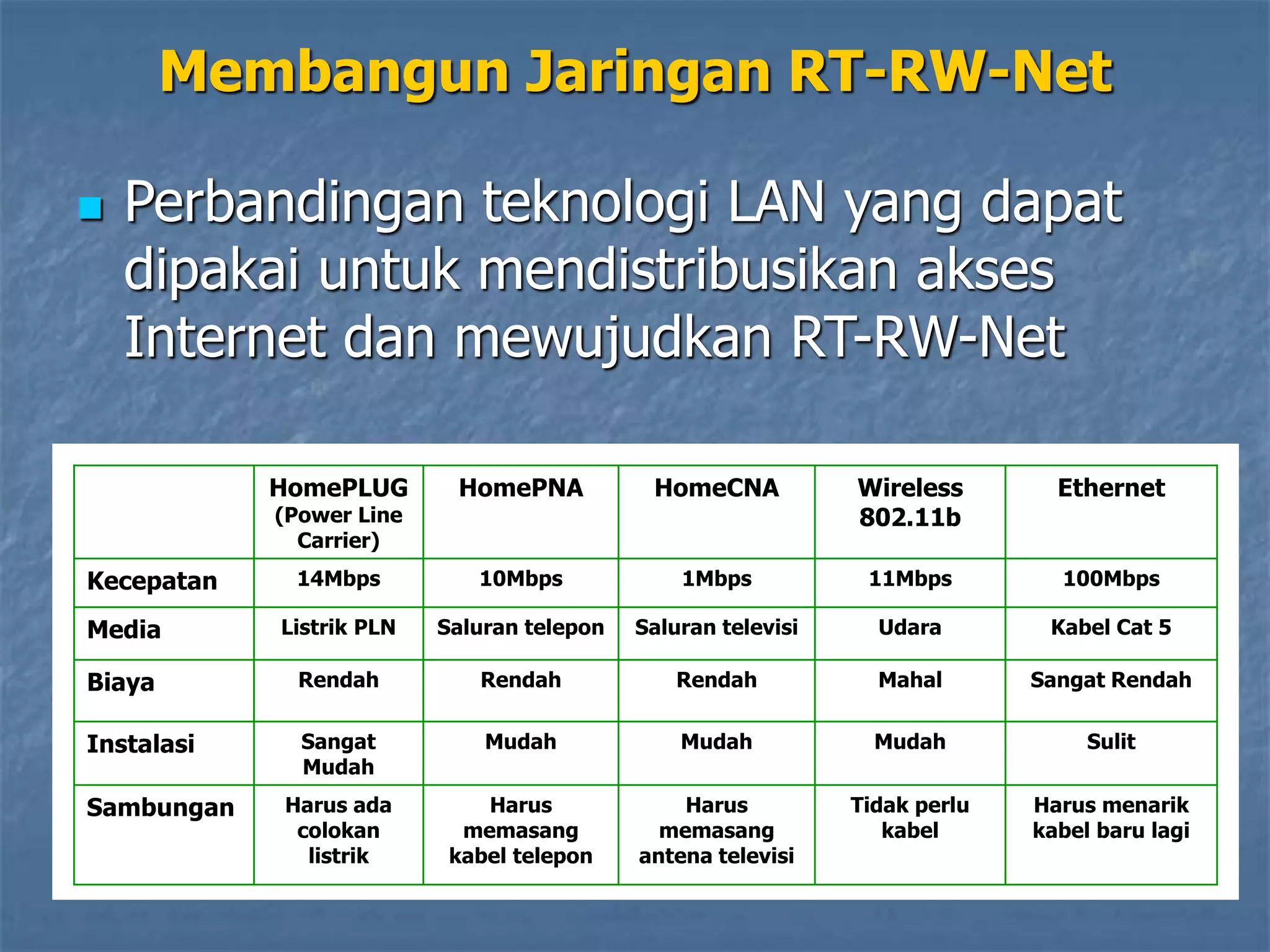 Membangun Jaringan RT-RW-Net

Perbandingan teknologi LAN yang dapat dipakai untuk mendistribusikan akses Internet dan mewujudkan RT-RW-Net

| | HomePLUG (Power Line Carrier) | HomePNA | HomeCNA | Wireless 802.11b | Ethernet |
|---|---|---|---|---|---|
| Kecepatan | 14Mbps | 10Mbps | 1Mbps | 11Mbps | 100Mbps |
| Media | Listrik PLN | Saluran telepon | Saluran televisi | Udara | Kabel Cat 5 |
| Biaya | Rendah | Rendah | Rendah | Mahal | Sangat Rendah |
| Instalasi | Sangat Mudah | Mudah | Mudah | Mudah | Sulit |
| Sambungan | Harus ada colokan listrik | Harus memasang kabel telepon | Harus memasang antena televisi | Tidak perlu kabel | Harus menarik kabel baru lagi |